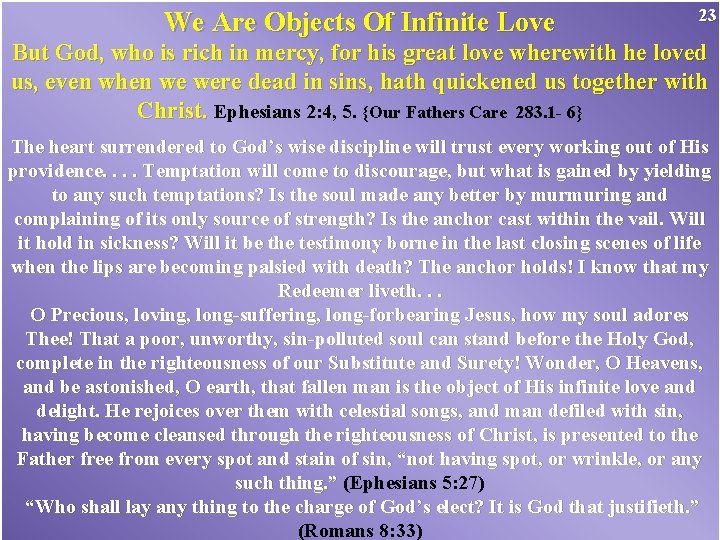 23

We Are Objects Of Infinite Love

But God, who is rich in mercy, for his great love wherewith he loved us, even when we were dead in sins, hath quickened us together with Christ. Ephesians 2:4, 5. {Our Fathers Care 283.1- 6}

The heart surrendered to God's wise discipline will trust every working out of His providence. . . . Temptation will come to discourage, but what is gained by yielding to any such temptations? Is the soul made any better by murmuring and complaining of its only source of strength? Is the anchor cast within the vail. Will it hold in sickness? Will it be the testimony borne in the last closing scenes of life when the lips are becoming palsied with death? The anchor holds! I know that my Redeemer liveth. . .

O Precious, loving, long-suffering, long-forbearing Jesus, how my soul adores Thee! That a poor, unworthy, sin-polluted soul can stand before the Holy God, complete in the righteousness of our Substitute and Surety! Wonder, O Heavens, and be astonished, O earth, that fallen man is the object of His infinite love and delight. He rejoices over them with celestial songs, and man defiled with sin, having become cleansed through the righteousness of Christ, is presented to the Father free from every spot and stain of sin, "not having spot, or wrinkle, or any such thing." (Ephesians 5:27)

"Who shall lay any thing to the charge of God's elect? It is God that justifieth." (Romans 8:33)